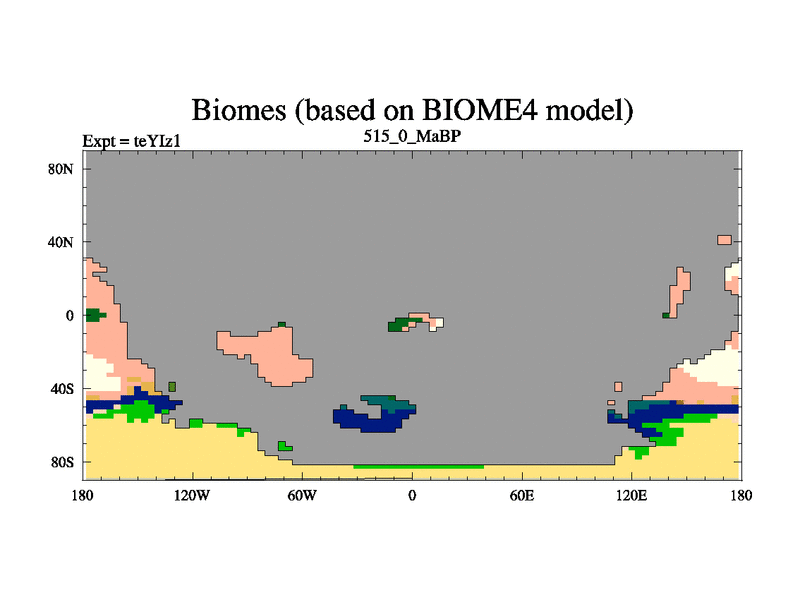 Biomes (based on BIOME4 model)

Expt = teYIz1

515_0_MaBP

80N

40N

0

40S

80S

180

120W

60W

0

60E

120E

180